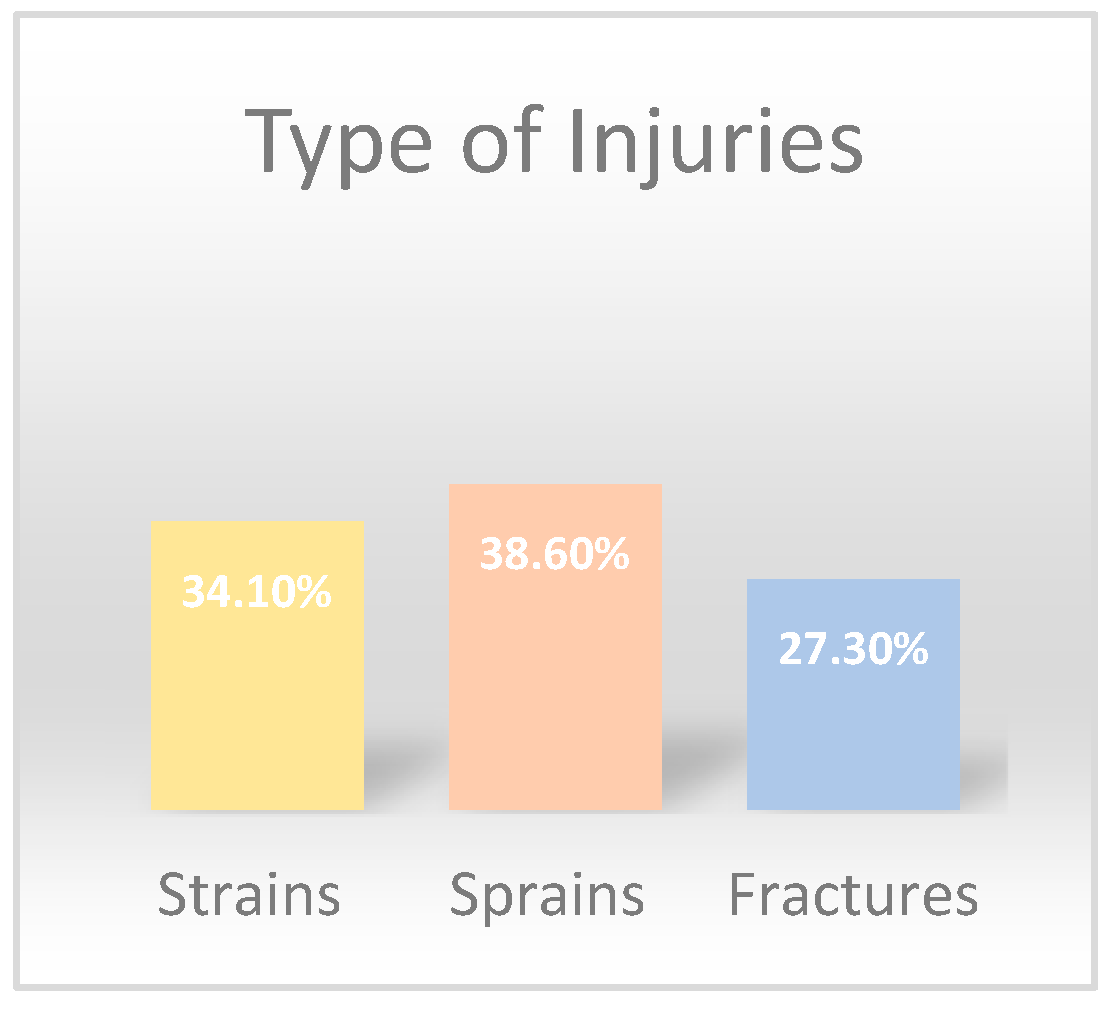 Type of Injuries

34.10%

38.60%

27.30%

Strains

Sprains

Fractures